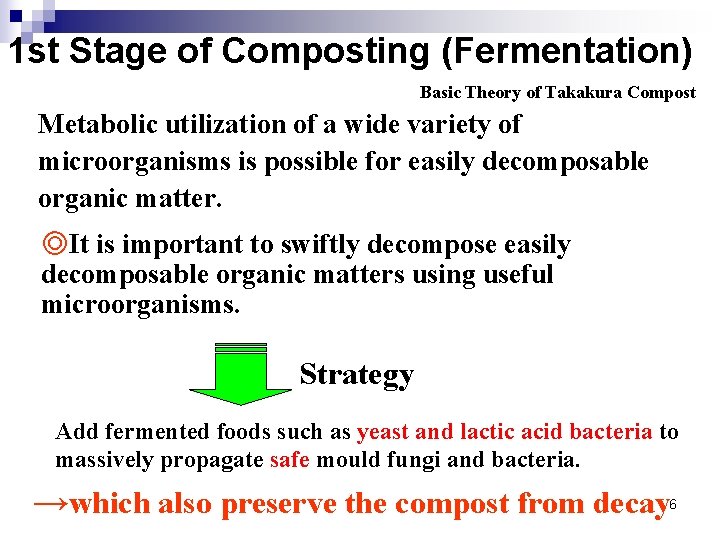 1st Stage of Composting (Fermentation)

Basic Theory of Takakura Compost

Metabolic utilization of a wide variety of microorganisms is possible for easily decomposable organic matter.

◎It is important to swiftly decompose easily decomposable organic matters using useful microorganisms.

Strategy

Add fermented foods such as yeast and lactic acid bacteria to massively propagate safe mould fungi and bacteria.

→which also preserve the compost from decay

6